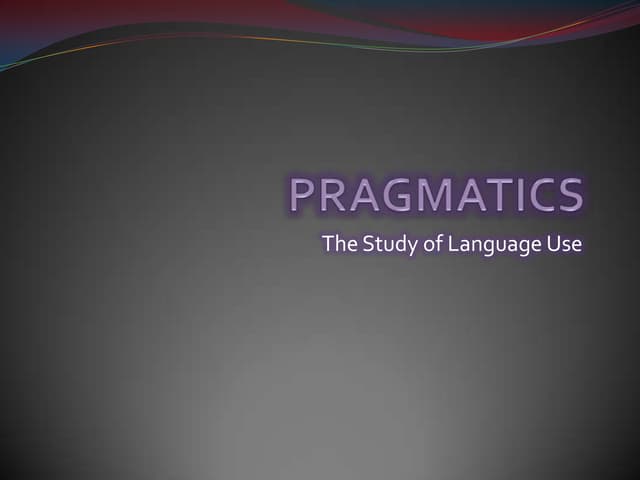 PRAGMATICS

The Study of Language Use